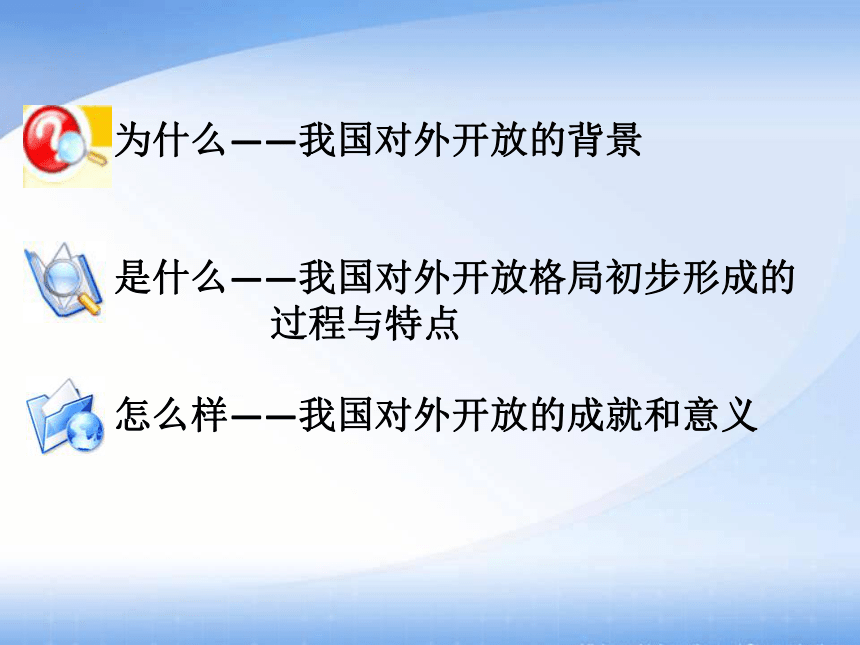 为什么——我国对外开放的背景

是什么——我国对外开放格局初步形成的过程与特点

怎么样——我国对外开放的成就和意义